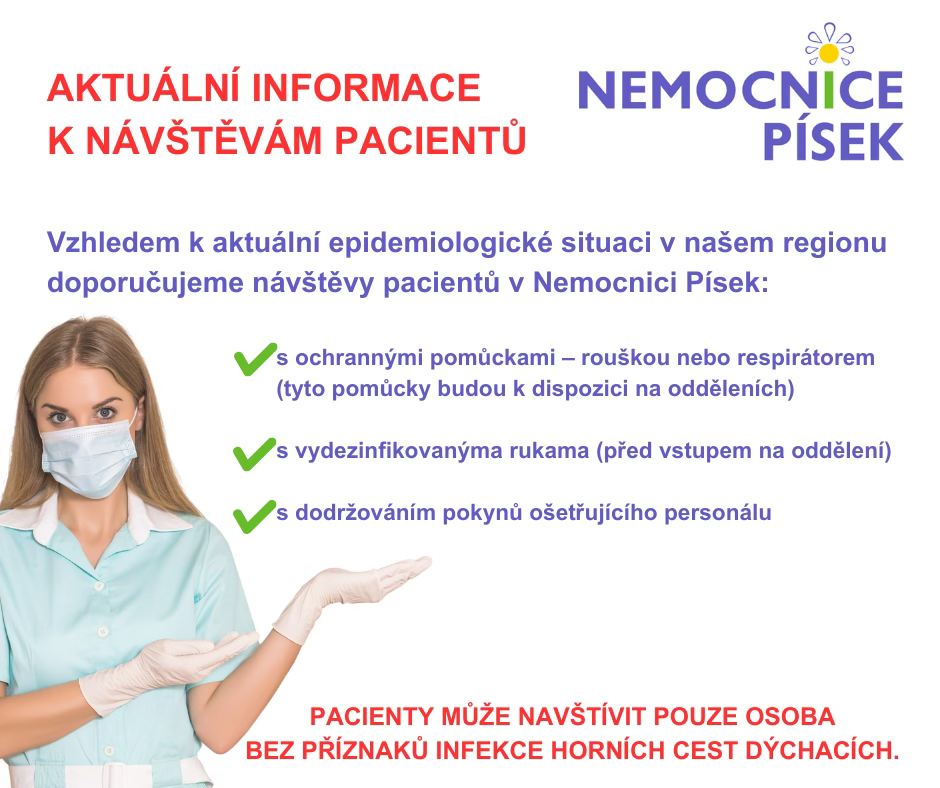 AKTUÁLNÍ INFORMACE
K NÁVŠTĚVÁM PACIENTŮ

NEMOCNICE
PÍSEK

Vzhledem k aktuální epidemiologické situaci v našem regionu doporučujeme návštěvy pacientů v Nemocnici Písek:

s ochrannými pomůckami – rouškou nebo respirátorem (tyto pomůcky budou k dispozici na odděleních)

s vydezinfikovanýma rukama (před vstupem na oddělení)

s dodržováním pokynů ošetřujícího personálu

PACIENTY MŮŽE NAVŠTÍVIT POUZE OSOBA
BEZ PŘÍZNAKŮ INFEKCE HORNÍCH CEST DÝCHACÍCH.